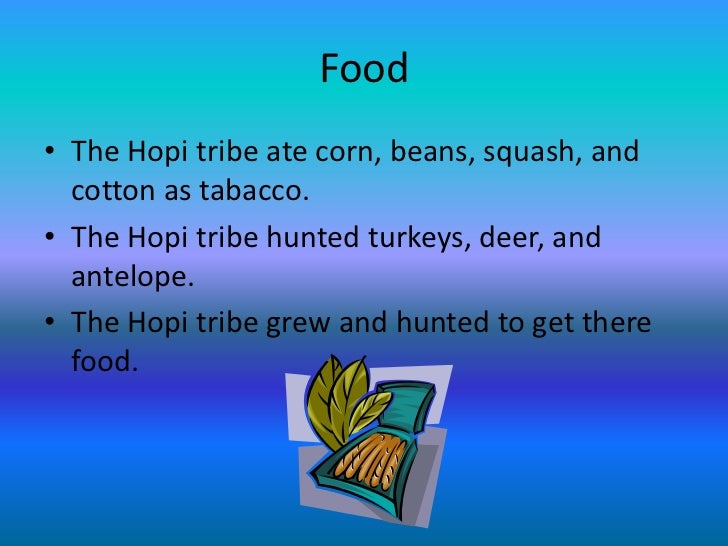 Food

• The Hopi tribe ate corn, beans, squash, and cotton as tabacco.
• The Hopi tribe hunted turkeys, deer, and antelope.
• The Hopi tribe grew and hunted to get there food.